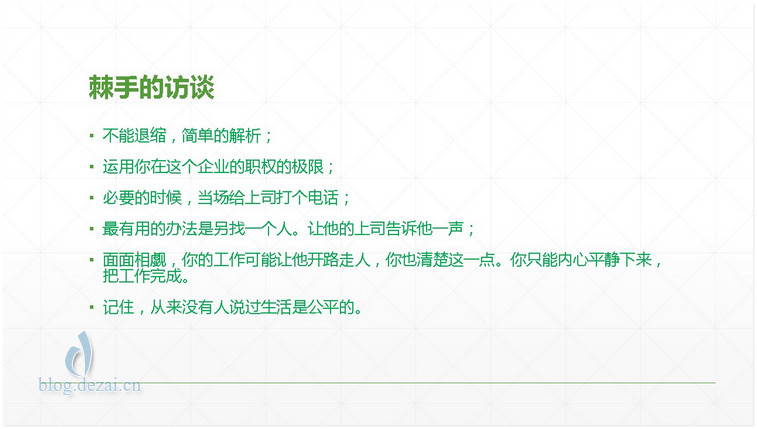 棘手的访谈

▪ 不能退缩，简单的解析；

▪ 运用你在这个企业的职权的极限；

▪ 必要的时候，当场给上司打个电话；

▪ 最有用的办法是另找一个人。让他的上司告诉他一声；

▪ 面面相觑，你的工作可能让他开路走人，你也清楚这一点。你只能内心平静下来，把工作完成。

▪ 记住，从来没有人说过生活是公平的。

blog.dezai.cn